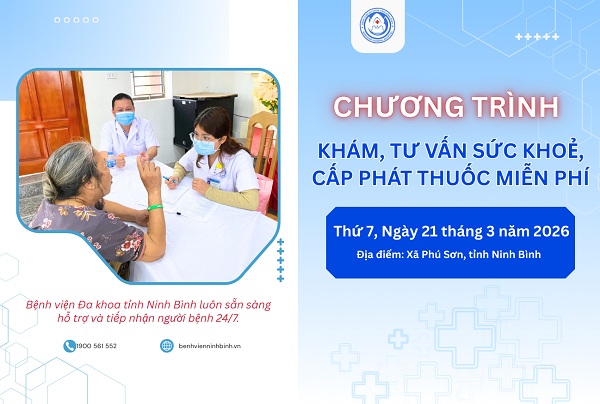 CHƯƠNG TRÌNH

KHÁM, TƯ VẤN SỨC KHOẺ, CẤP PHÁT THUỐC MIỄN PHÍ

Thứ 7, Ngày 21 tháng 3 năm 2026

Địa điểm: Xã Phú Sơn, tỉnh Ninh Bình

Bệnh viện Đa khoa tỉnh Ninh Bình luôn sẵn sàng hỗ trợ và tiếp nhận người bệnh 24/7.

1900 561 552

benhvienninhbinh.vn